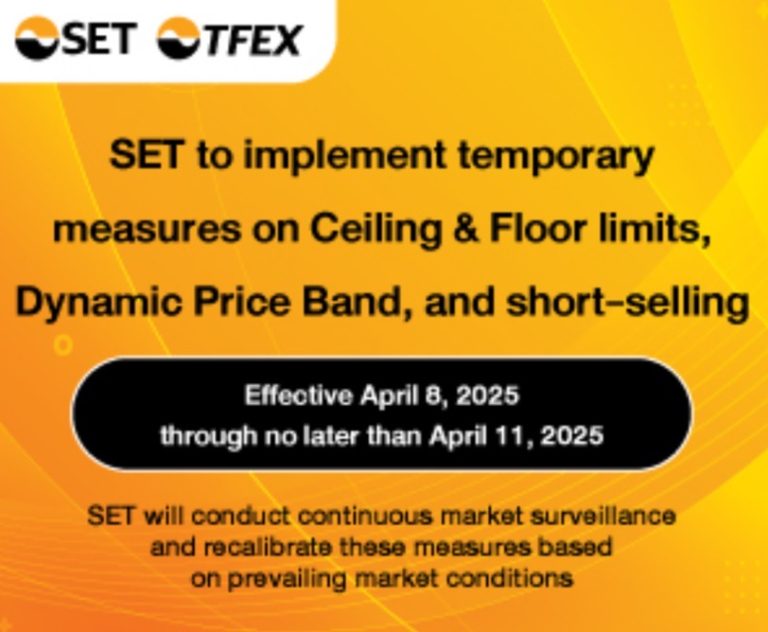 SET TFEX

SET to implement temporary measures on Ceiling & Floor limits, Dynamic Price Band, and short-selling

Effective April 8, 2025
through no later than April 11, 2025

SET will conduct continuous market surveillance and recalibrate these measures based on prevailing market conditions